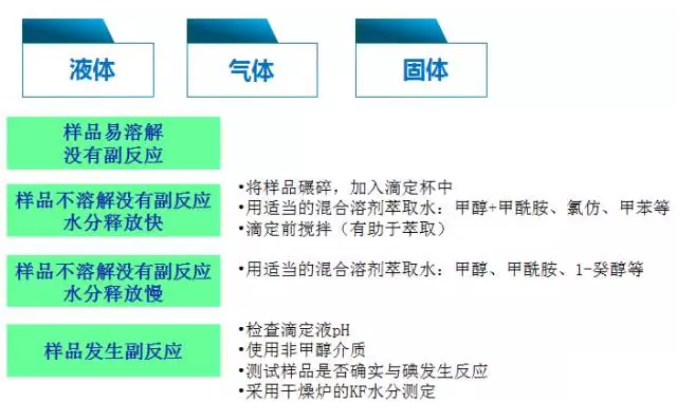 液体

气体

固体

样品易溶解
没有副反应

样品不溶解没有副反应
水分释放快

•将样品碾碎，加入滴定杯中
•用适当的混合溶剂萃取水：甲醇+甲酰胺、氯仿、甲苯等
•滴定前搅拌（有助于萃取）

样品不溶解没有副反应
水分释放慢

•用适当的混合溶剂萃取水：甲醇、甲酰胺、1-癸醇等

样品发生副反应

•检查滴定液pH
•使用非甲醇介质
•测试样品是否确实与碘发生反应
•采用干燥炉的KF水分测定